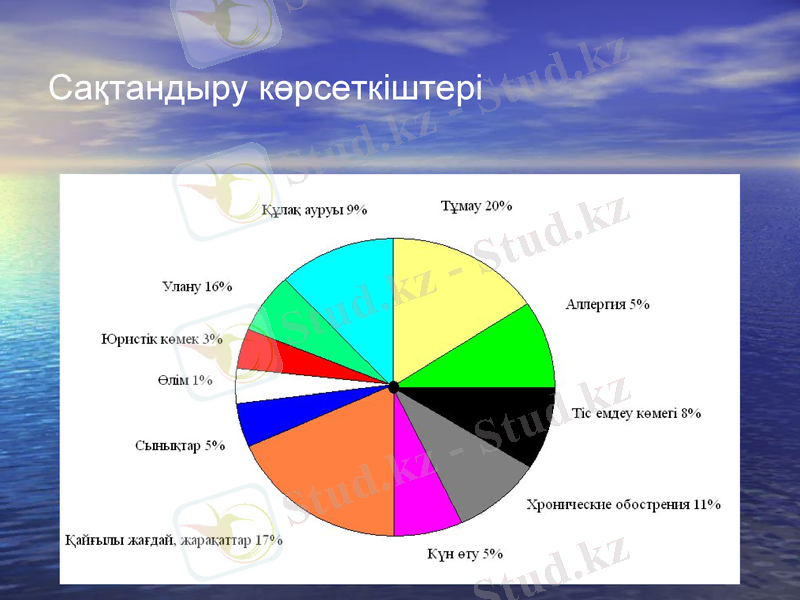 Сақтандыру көрсеткіштері

Құлақ ауруы 9%

Тұмау 20%

Улану 16%

Аллергия 5%

Юристік көмек 3%

Өлім 1%

Тіс емдеу көмегі 8%

Сынықтар 5%

Хронические обострения 11%

Қайғылы жағдай, жарақаттар 17%

Күн өту 5%

Stud.kz - Stud.kz